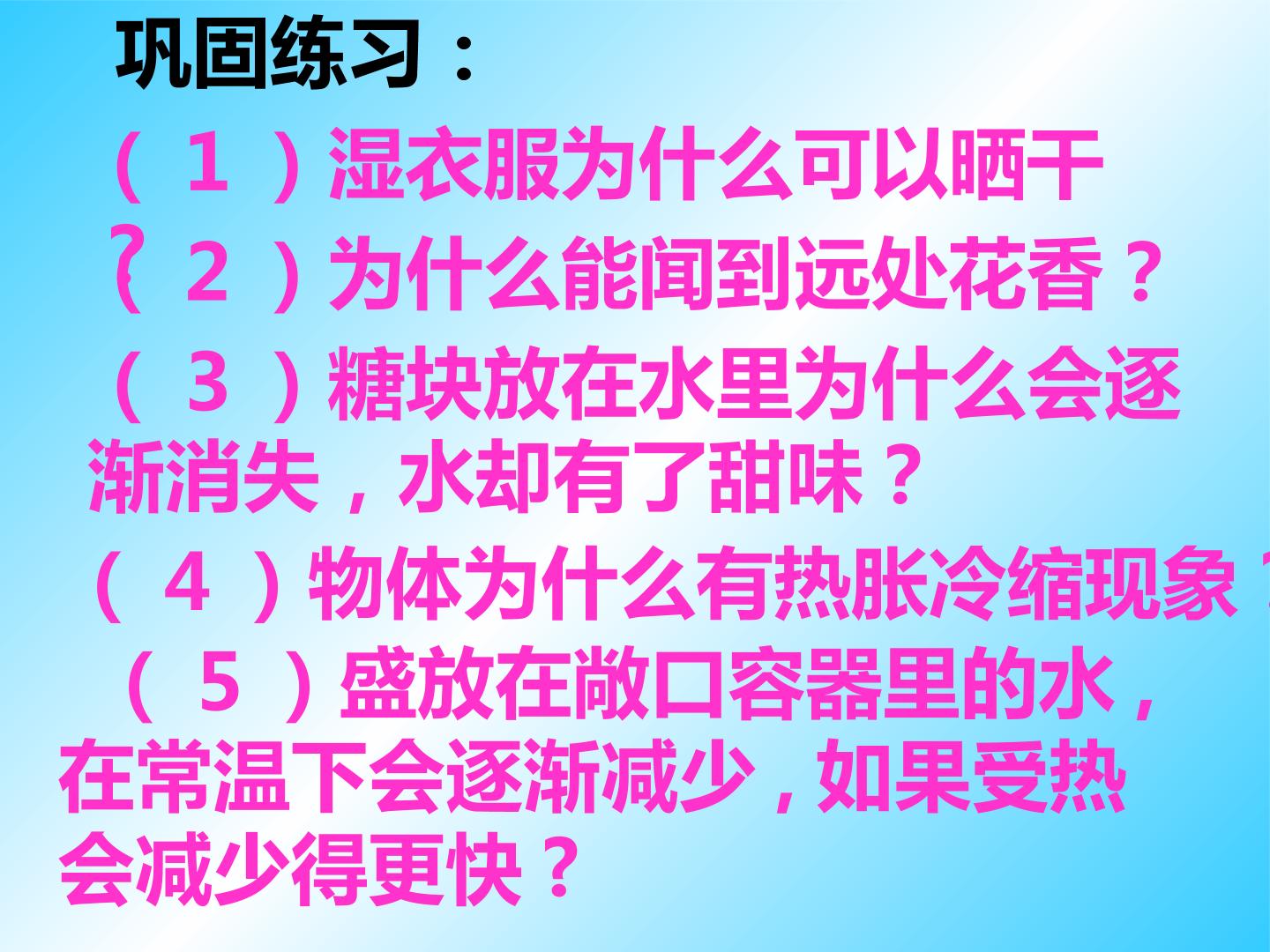 巩固练习：

（1）湿衣服为什么可以晒干？

（2）为什么能闻到远处花香？

（3）糖块放在水里为什么会逐渐消失，水却有了甜味？

（4）物体为什么有热胀冷缩现象？

（5）盛放在敞口容器里的水，在常温下会逐渐减少，如果受热会减少得更快？